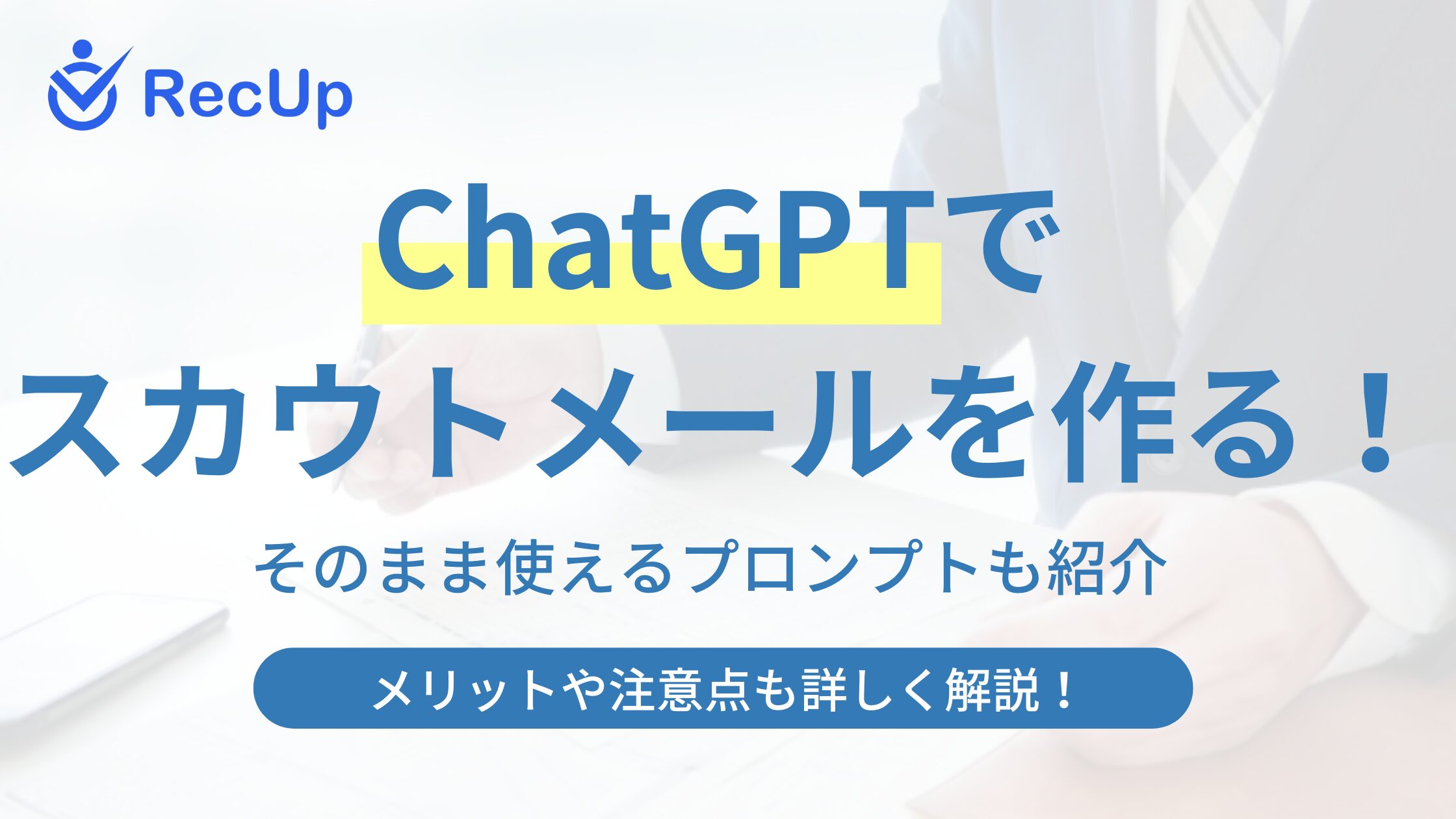 RecUp

ChatGPTで

スカウトメールを作る！

そのまま使えるプロンプトも紹介

メリットや注意点も詳しく解説！